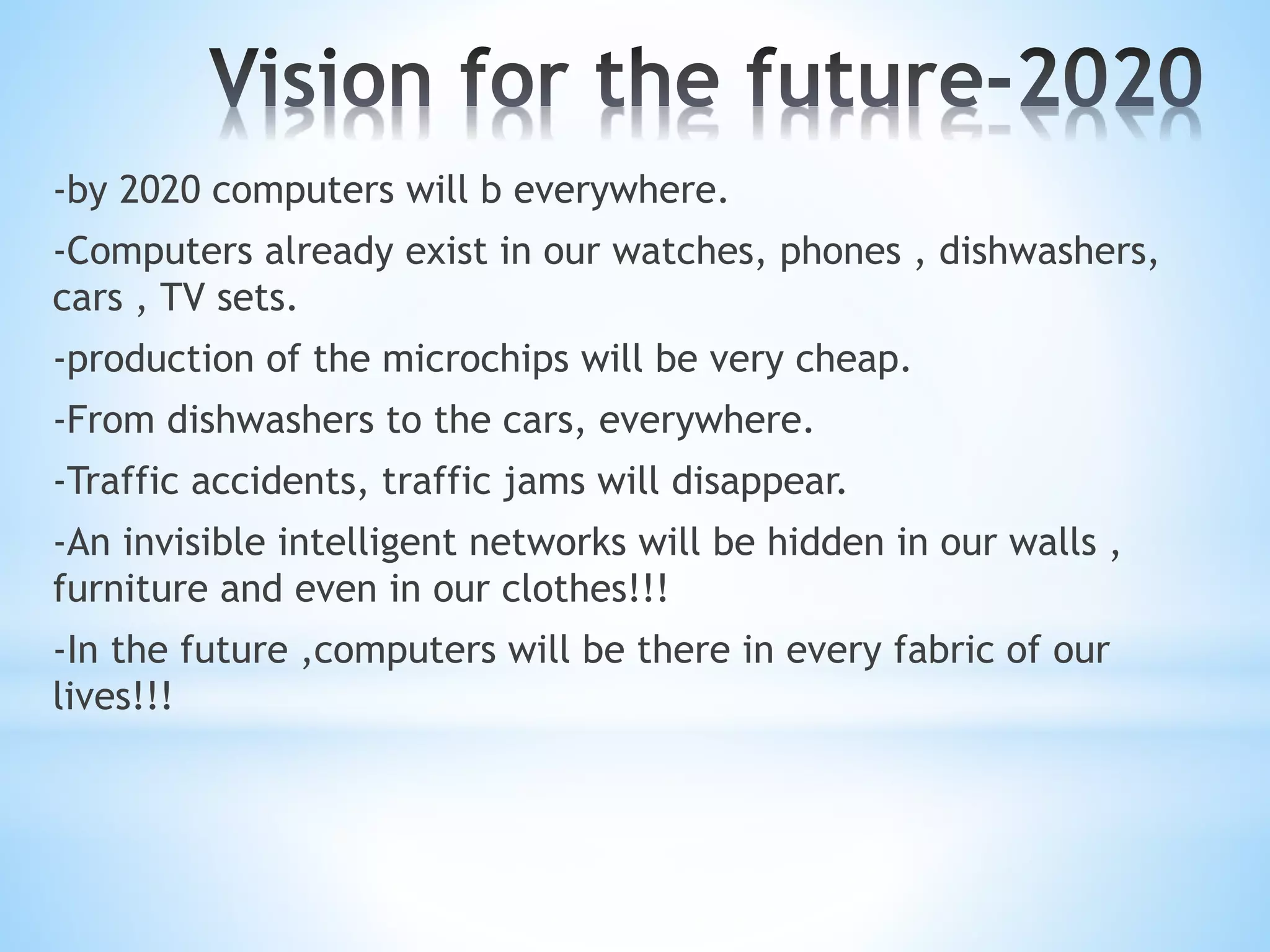 Vision for the future-2020

-by 2020 computers will b everywhere.

-Computers already exist in our watches, phones , dishwashers, cars , TV sets.

-production of the microchips will be very cheap.

-From dishwashers to the cars, everywhere.

-Traffic accidents, traffic jams will disappear.

-An invisible intelligent networks will be hidden in our walls , furniture and even in our clothes!!!

-In the future ,computers will be there in every fabric of our lives!!!